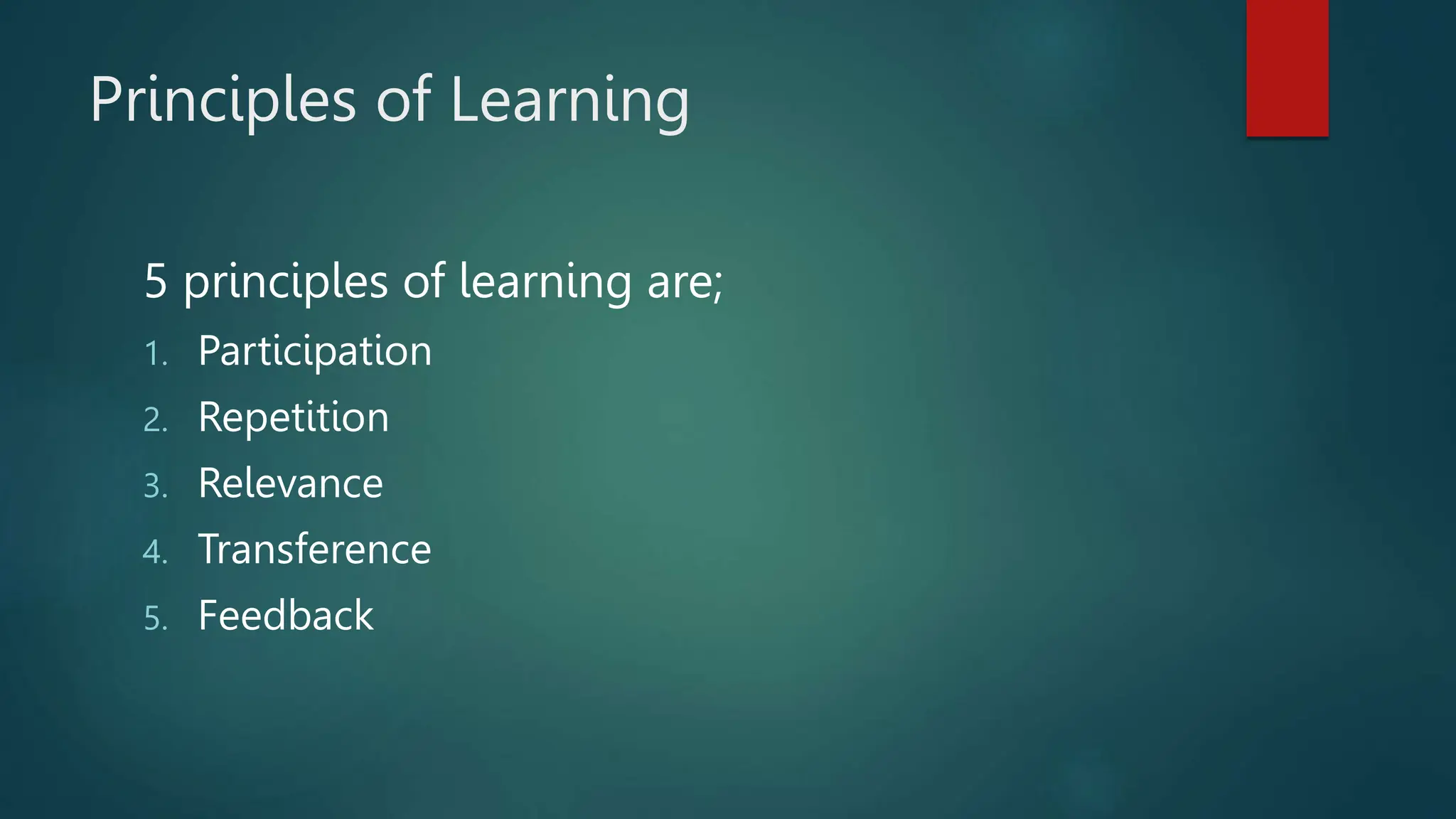 Principles of Learning

5 principles of learning are;

1. Participation
2. Repetition
3. Relevance
4. Transference
5. Feedback